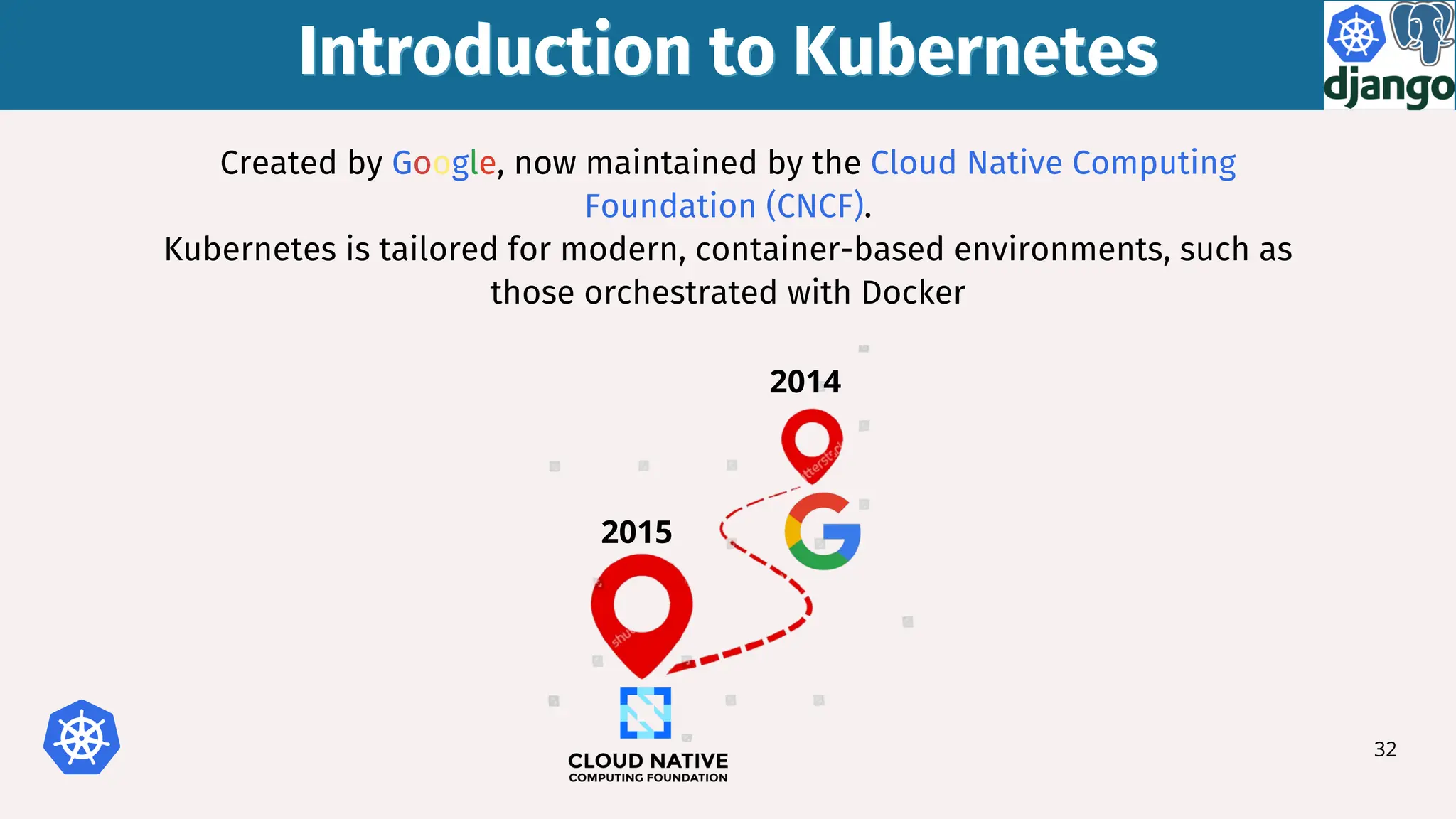 Introduction to Kubernetes

django

Created by Google, now maintained by the Cloud Native Computing Foundation (CNCF).

Kubernetes is tailored for modern, container-based environments, such as those orchestrated with Docker

2014

2015

CLOUD NATIVE
COMPUTING FOUNDATION

32